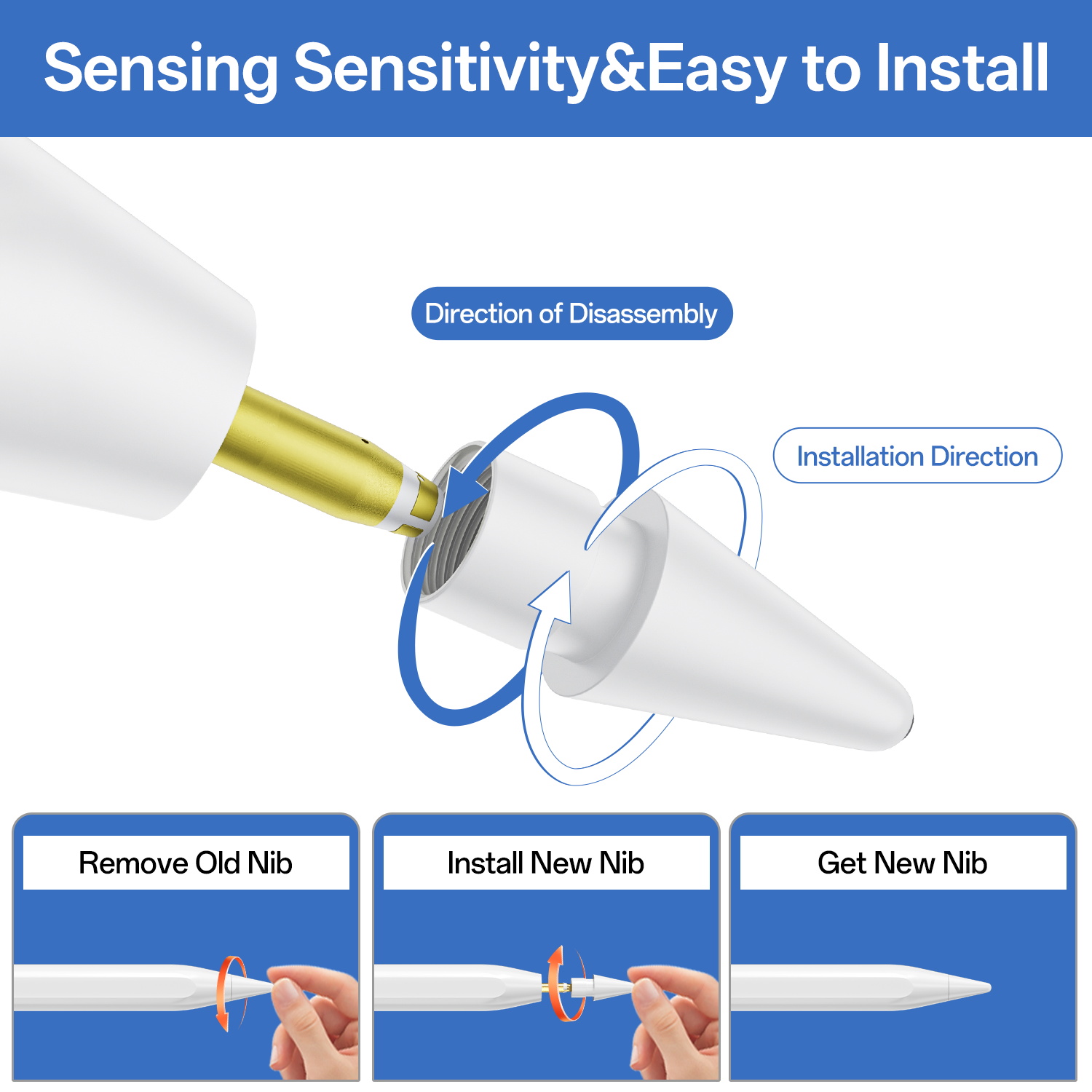 Sensing Sensitivity&Easy to Install

Direction of Disassembly

Installation Direction

Remove Old Nib

Install New Nib

Get New Nib